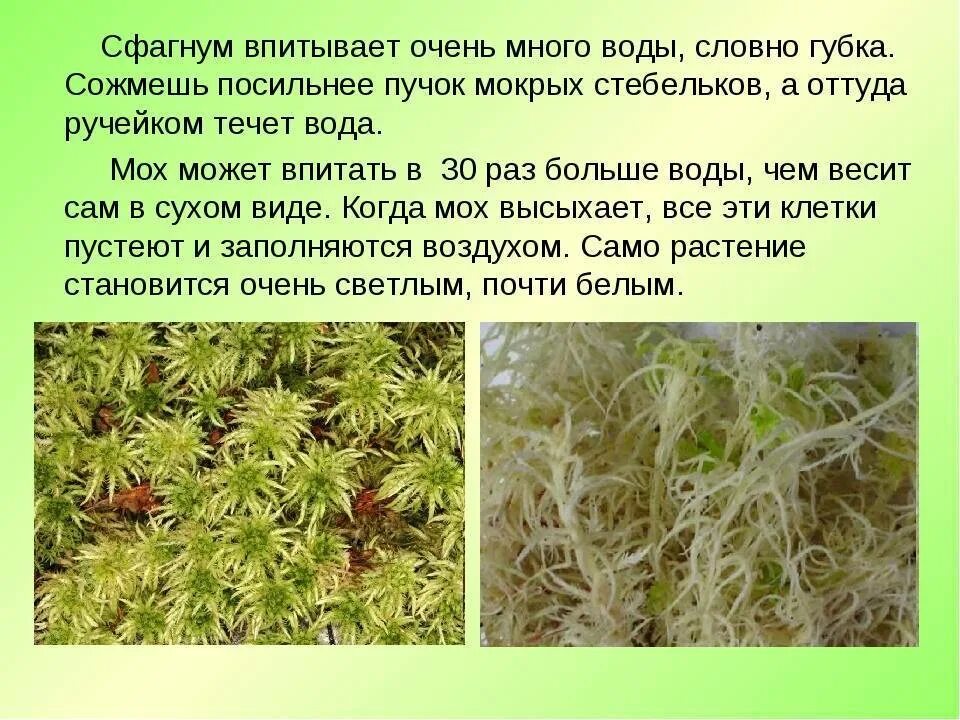 Сфагнум впитывает очень много воды, словно губка. Сожмешь посильнее пучок мокрых стебельков, а оттуда ручейком течет вода.

Мох может впитать в 30 раз больше воды, чем весит сам в сухом виде. Когда мох высыхает, все эти клетки пустеют и заполняются воздухом. Само растение становится очень светлым, почти белым.